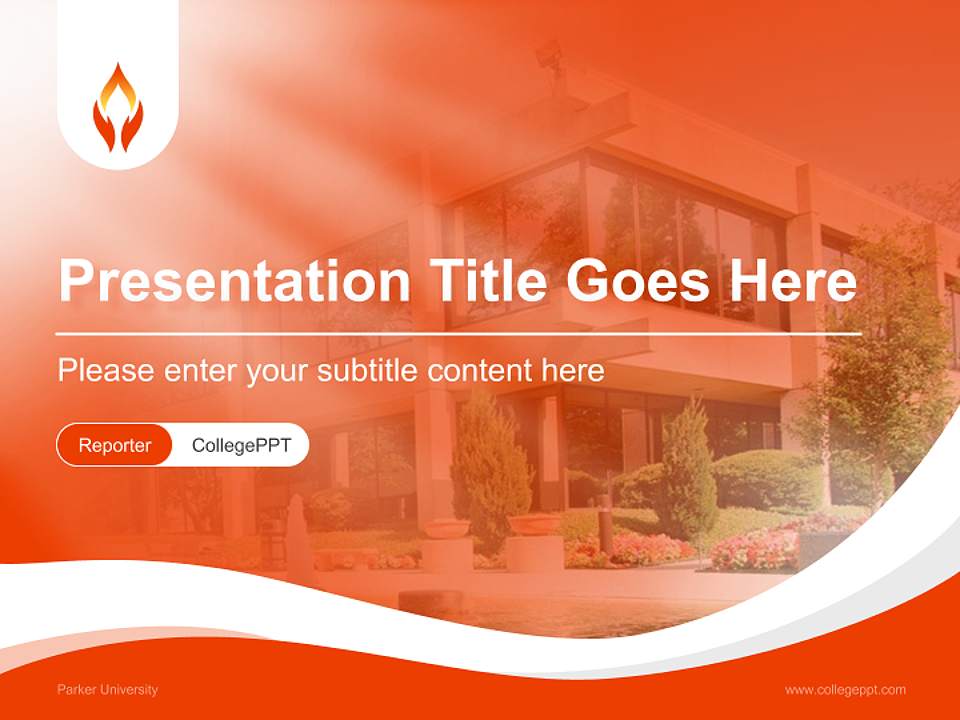 Presentation Title Goes Here

Please enter your subtitle content here

Reporter CollegePPT

Parker University

www.collegeppt.com